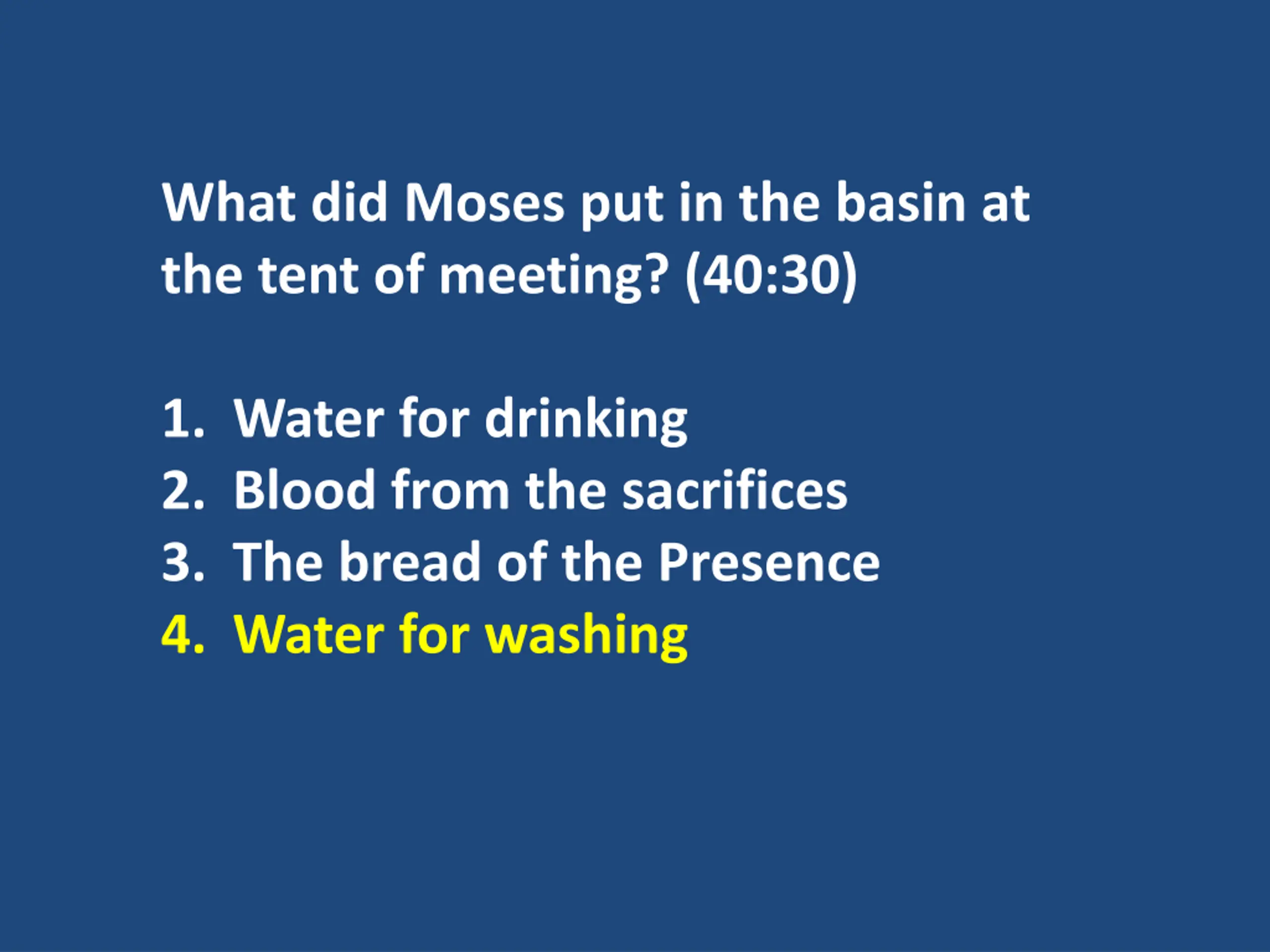 What did Moses put in the basin at the tent of meeting? (40:30)

1. Water for drinking
2. Blood from the sacrifices
3. The bread of the Presence
4. Water for washing